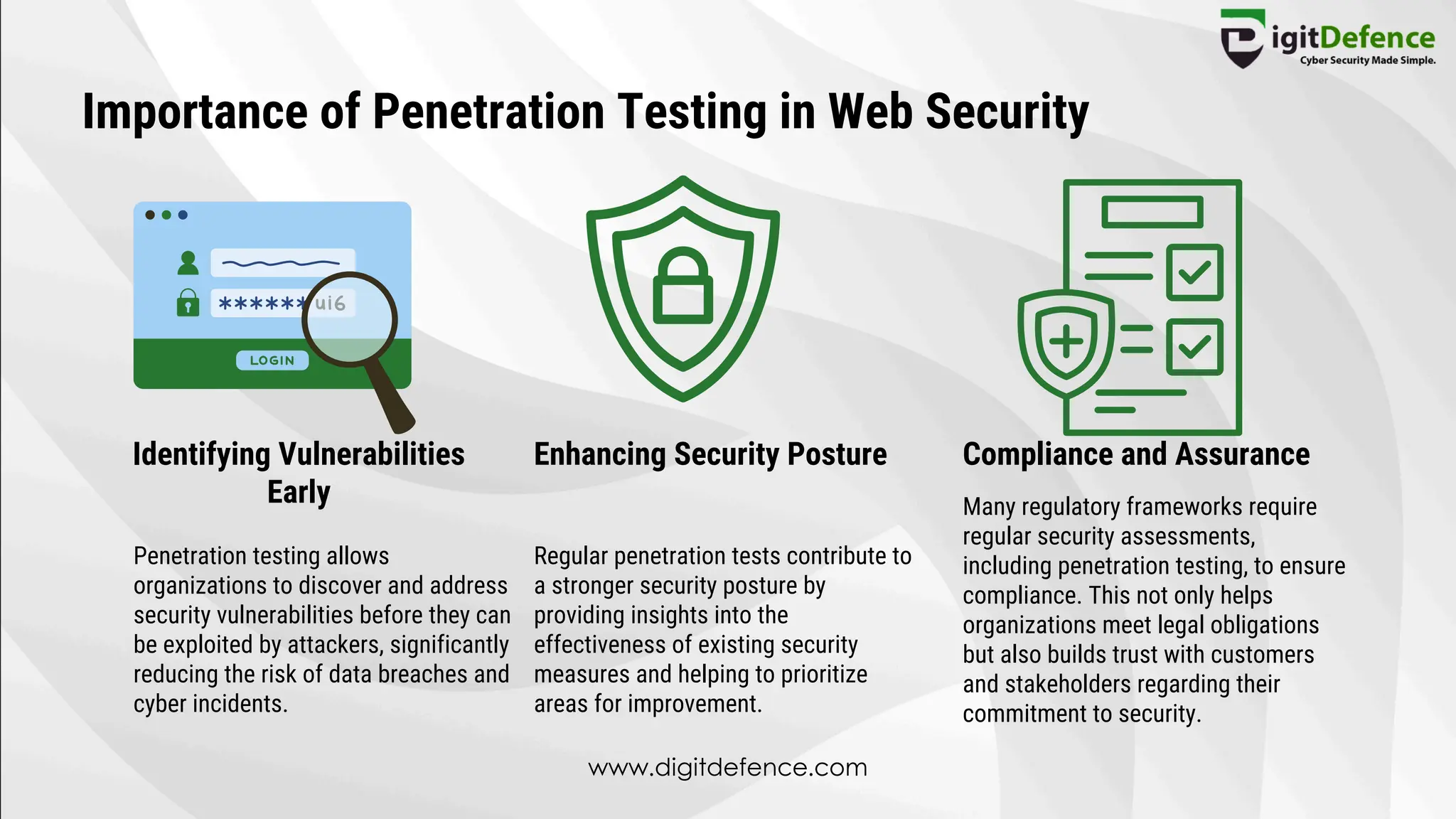 DigitDefence
Cyber Security Made Simple.

Importance of Penetration Testing in Web Security

******ui6
LOGIN

Identifying Vulnerabilities Early

Penetration testing allows organizations to discover and address security vulnerabilities before they can be exploited by attackers, significantly reducing the risk of data breaches and cyber incidents.

Enhancing Security Posture

Regular penetration tests contribute to a stronger security posture by providing insights into the effectiveness of existing security measures and helping to prioritize areas for improvement.

Compliance and Assurance

Many regulatory frameworks require regular security assessments, including penetration testing, to ensure compliance. This not only helps organizations meet legal obligations but also builds trust with customers and stakeholders regarding their commitment to security.

www.digitdefence.com